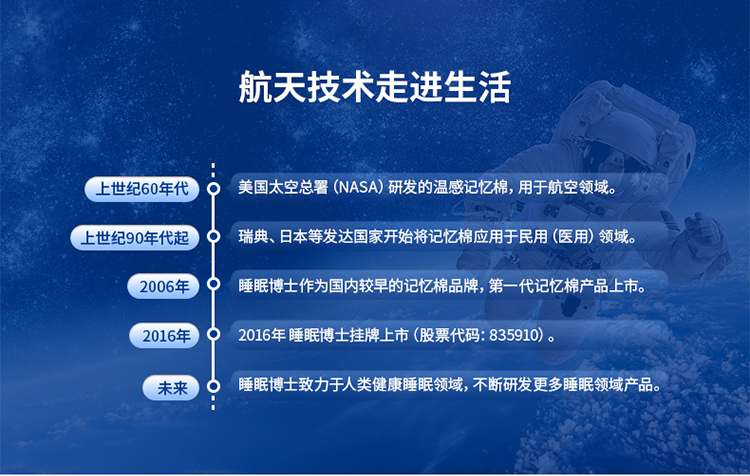 航天技术走进生活

上世纪60年代 美国太空总署（NASA）研发的温感记忆棉，用于航空领域。

上世纪90年代起 瑞典、日本等发达国家开始将记忆棉应用于民用（医用）领域。

2006年 睡眠博士作为国内较早的记忆棉品牌，第一代记忆棉产品上市。

2016年 2016年 睡眠博士挂牌上市（股票代码：835910）。

未来 睡眠博士致力于人类健康睡眠领域，不断研发更多睡眠领域产品。